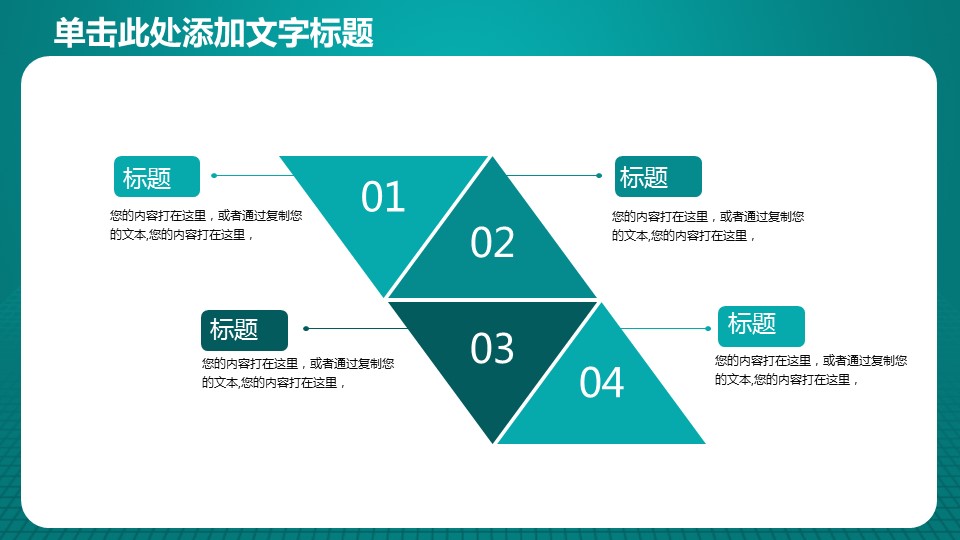 单击此处添加文字标题

标题

您的内容打在这里，或者通过复制您的文本,您的内容打在这里，

01

02

标题

您的内容打在这里，或者通过复制您的文本,您的内容打在这里，

标题

您的内容打在这里，或者通过复制您的文本,您的内容打在这里，

03

04

标题

您的内容打在这里，或者通过复制您的文本,您的内容打在这里，